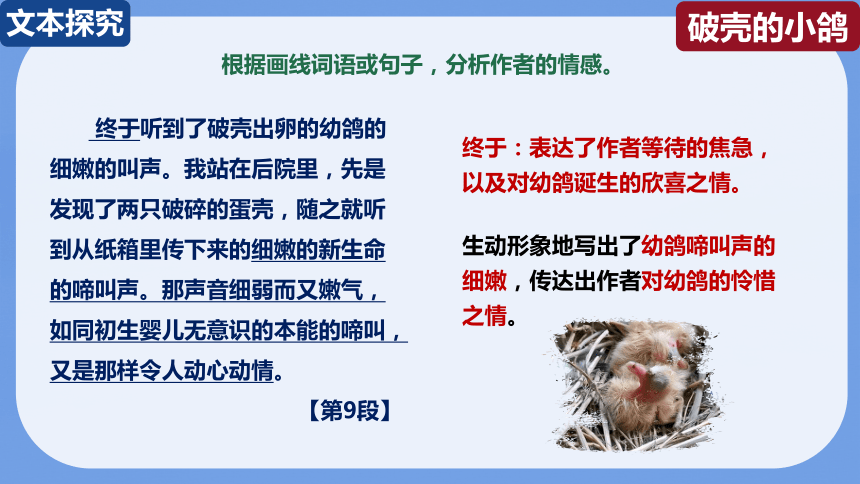 文本探究

破壳的小鸽

根据画线词语或句子，分析作者的情感。

终于听到了破壳出卵的幼鸽的细嫩的叫声。我站在后院里，先是发现了两只破碎的蛋壳，随之就听到从纸箱里传下来的细嫩的新生命的啼叫声。那声音细弱而又嫩气，如同初生婴儿无意识的本能的啼叫，又是那样令人动心动情。

【第9段】

终于：表达了作者等待的焦急，以及对幼鸽诞生的欣喜之情。

生动形象地写出了幼鸽啼叫声的细嫩，传达出作者对幼鸽的怜惜之情。